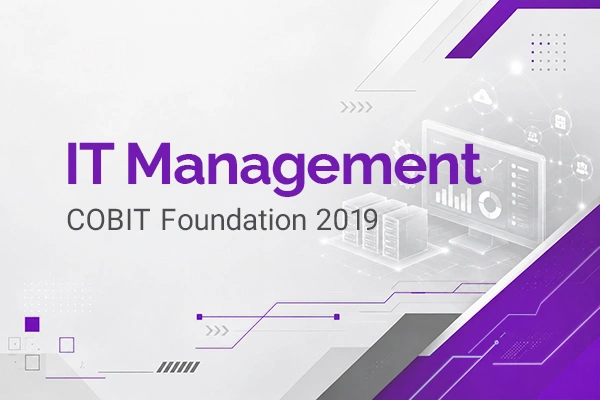 IT Management
COBIT Foundation 2019